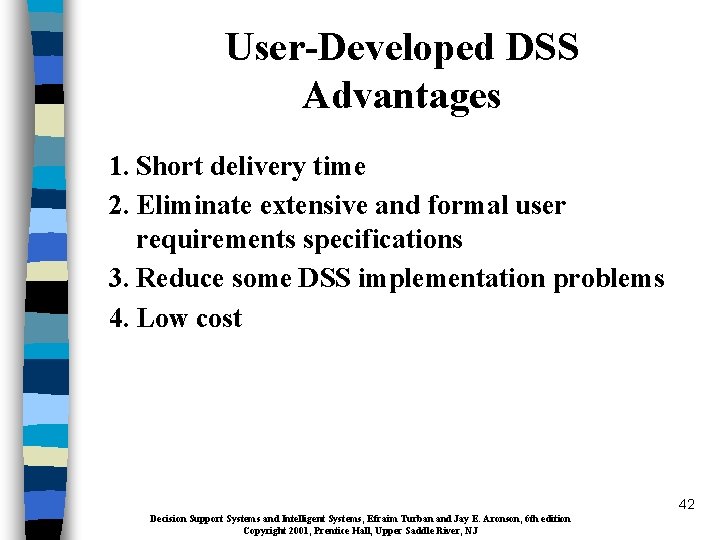 User-Developed DSS Advantages

1. Short delivery time
2. Eliminate extensive and formal user requirements specifications
3. Reduce some DSS implementation problems
4. Low cost

42

Decision Support Systems and Intelligent Systems, Efraim Turban and Jay E. Aronson, 6th edition
Copyright 2001, Prentice Hall, Upper Saddle River, NJ